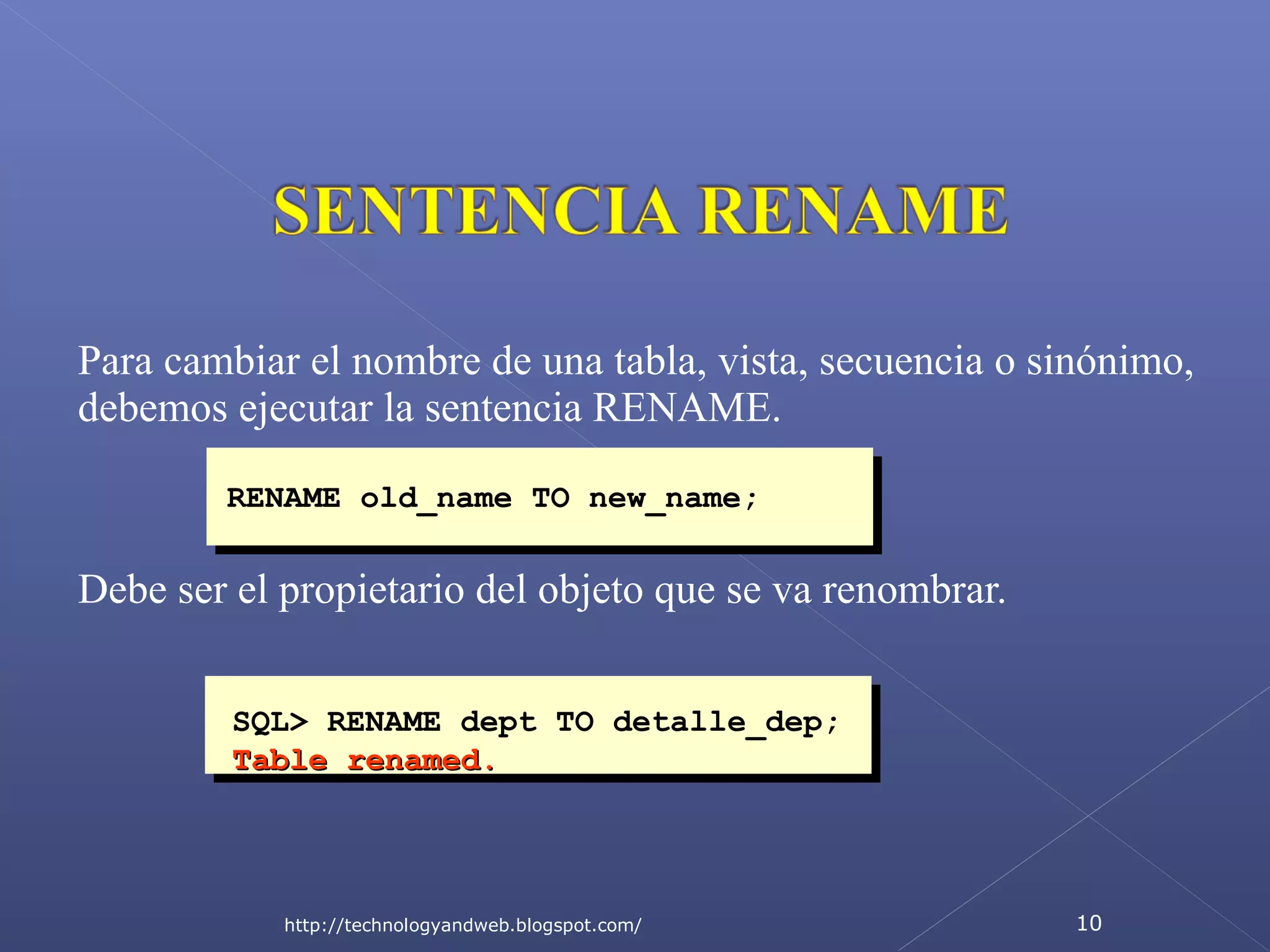 SENTENCIA RENAME

Para cambiar el nombre de una tabla, vista, secuencia o sinónimo, debemos ejecutar la sentencia RENAME.

RENAME old_name TO new_name;

Debe ser el propietario del objeto que se va renombrar.

SQL> RENAME dept TO detalle_dep;
Table renamed.

http://technologyandweb.blogspot.com/

10